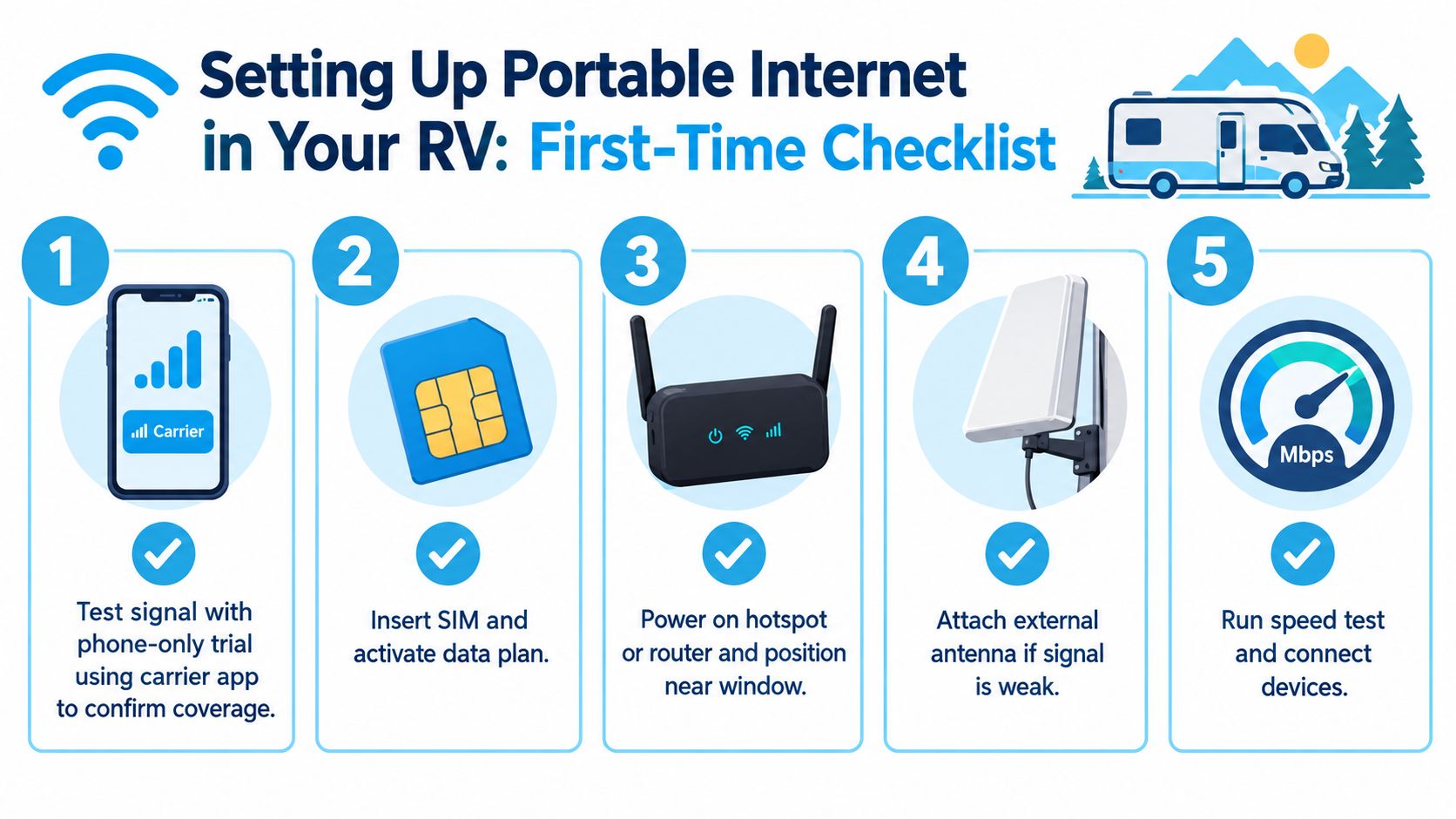 Setting Up Portable Internet in Your RV: First-Time Checklist

1

Carrier

Test signal with phone-only trial using carrier app to confirm coverage.

2

Insert SIM and activate data plan.

3

Power on hotspot or router and position near window.

4

Attach external antenna if signal is weak.

5

Mbps

Run speed test and connect devices.